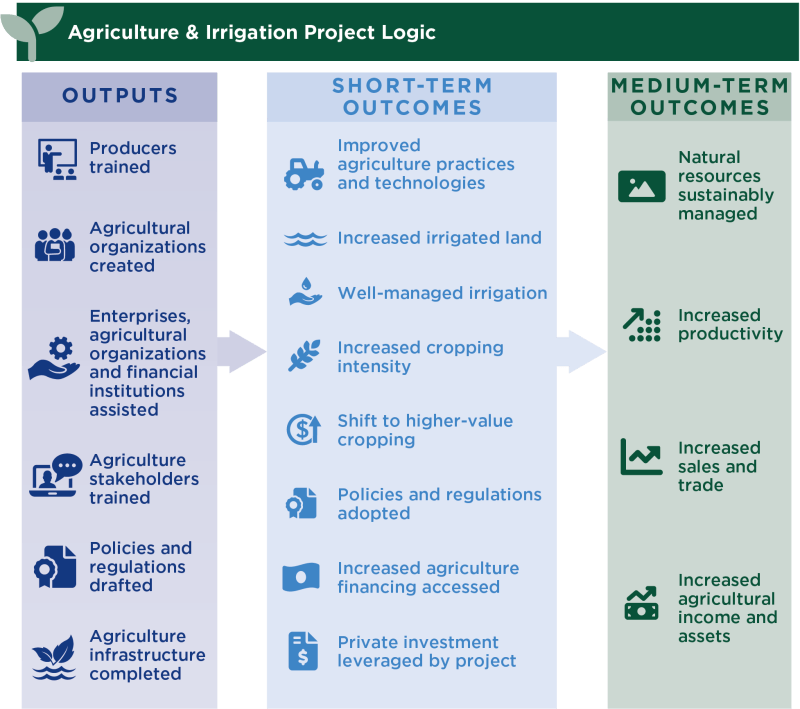 Agriculture & Irrigation Project Logic

OUTPUTS

Producers trained

Agricultural organizations created

Enterprises, agricultural organizations and financial institutions assisted

Agriculture stakeholders trained

Policies and regulations drafted

Agriculture infrastructure completed

SHORT-TERM OUTCOMES

Improved agriculture practices and technologies

Increased irrigated land

Well-managed irrigation

Increased cropping intensity

Shift to higher-value cropping

Policies and regulations adopted

Increased agriculture financing accessed

Private investment leveraged by project

MEDIUM-TERM OUTCOMES

Natural resources sustainably managed

Increased productivity

Increased sales and trade

Increased agricultural income and assets